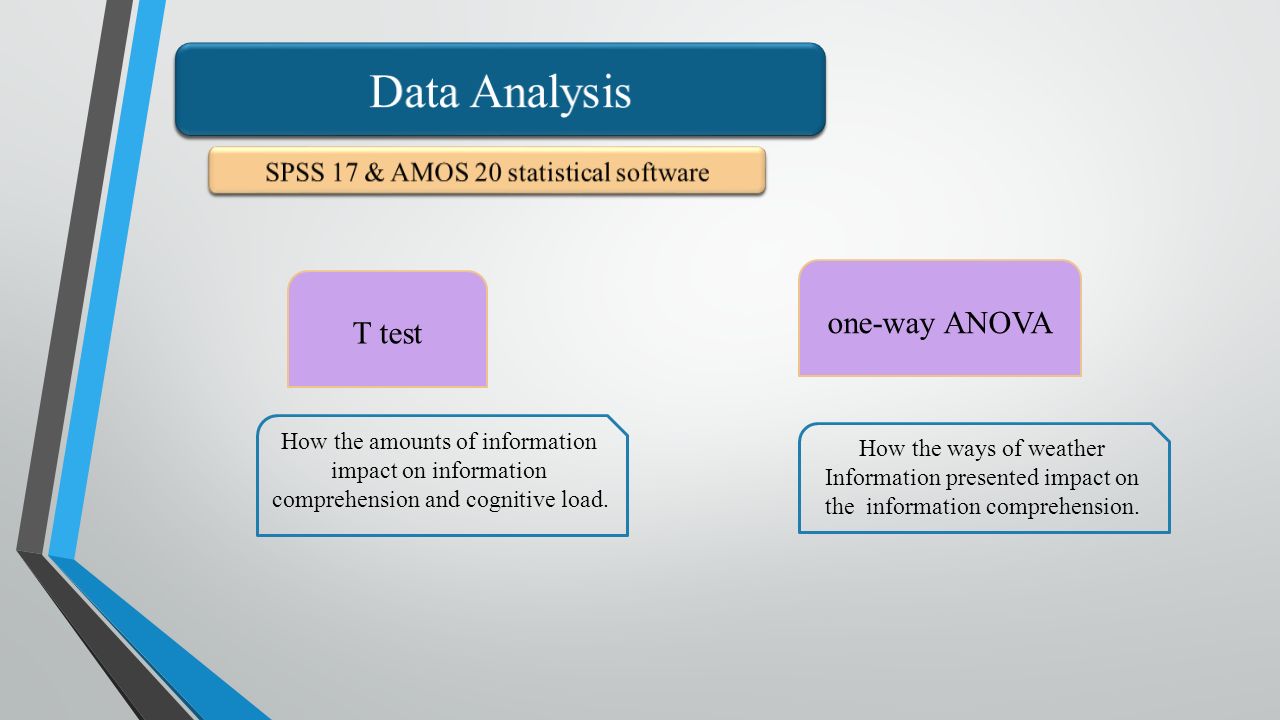 Data Analysis

SPSS 17 & AMOS 20 statistical software

T test

How the amounts of information impact on information comprehension and cognitive load.

one-way ANOVA

How the ways of weather Information presented impact on the information comprehension.